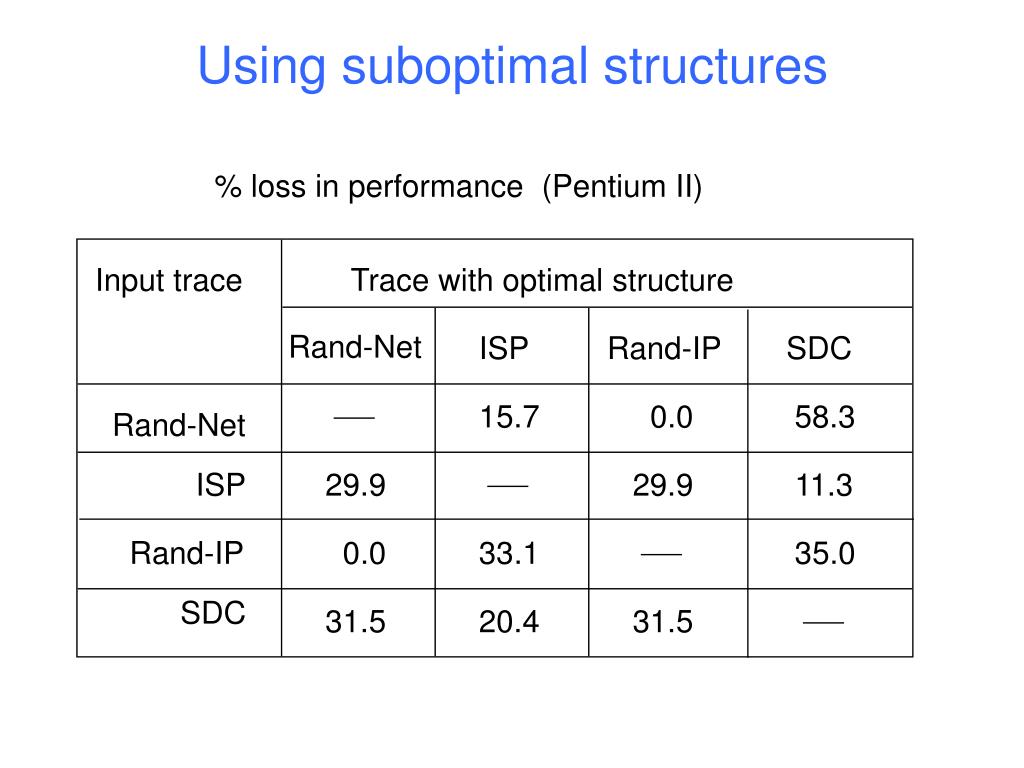 Using suboptimal structures

% loss in performance (Pentium II)

| Input trace | Trace with optimal structure | | | |
|---|---|---|---|---|
| | Rand-Net | ISP | Rand-IP | SDC |
| Rand-Net | — | 15.7 | 0.0 | 58.3 |
| ISP | 29.9 | — | 29.9 | 11.3 |
| Rand-IP | 0.0 | 33.1 | — | 35.0 |
| SDC | 31.5 | 20.4 | 31.5 | — |